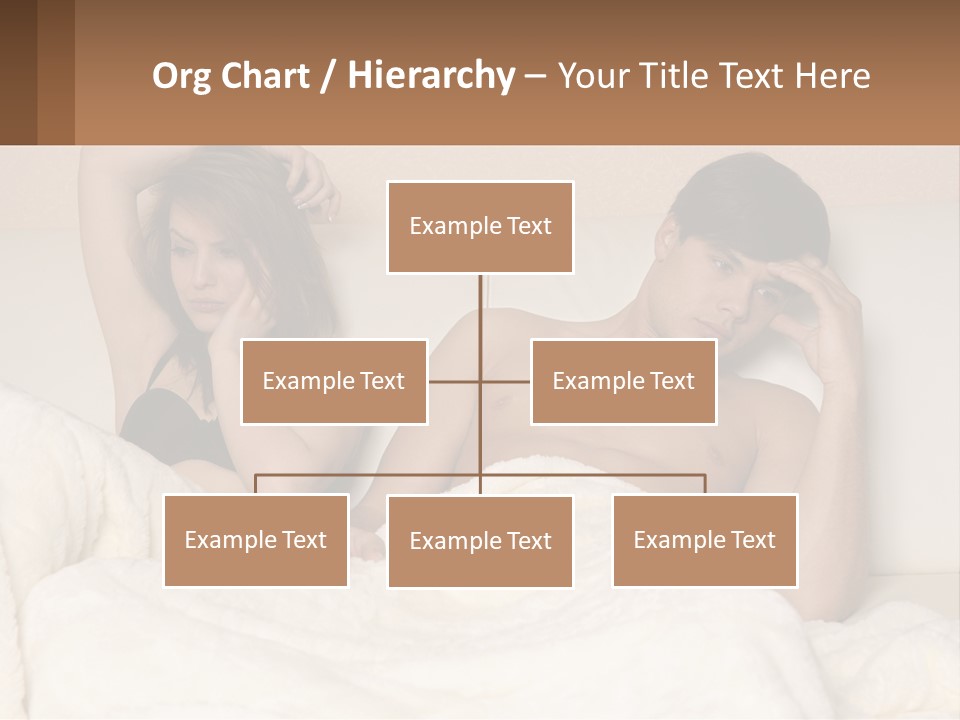 Org Chart / Hierarchy – Your Title Text Here

Example Text

Example Text

Example Text

Example Text

Example Text

Example Text